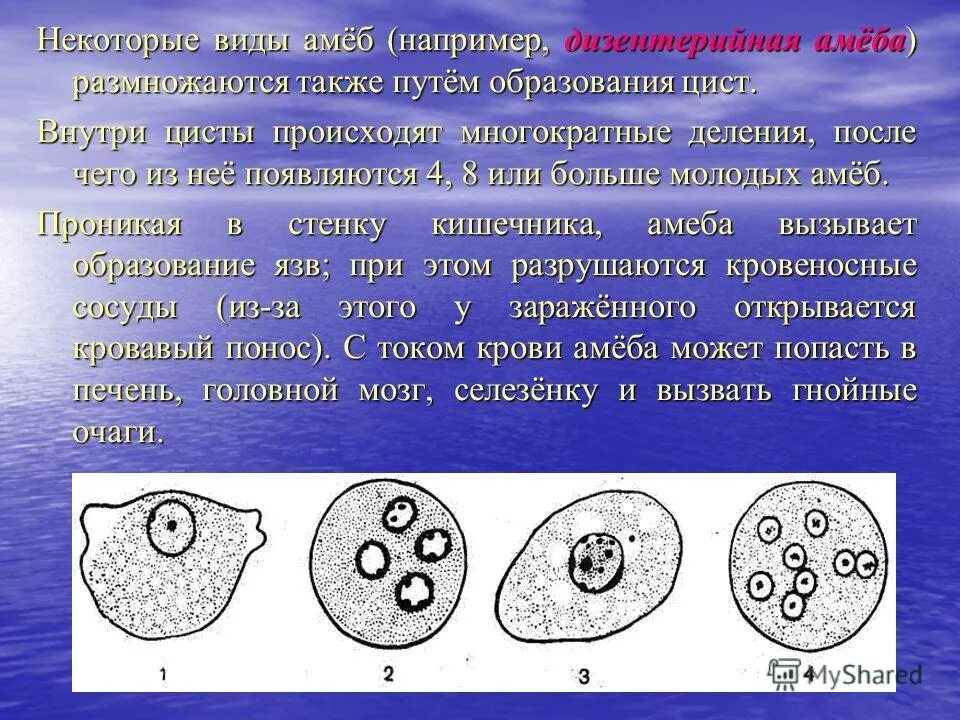 Некоторые виды амёб (например, дизентерийная амёба) размножаются также путём образования цист.

Внутри цисты происходят многократные деления, после чего из неё появляются 4, 8 или больше молодых амёб.

Проникая в стенку кишечника, амеба вызывает образование язв; при этом разрушаются кровеносные сосуды (из-за этого у заражённого открывается кровавый понос). С током крови амёба может попасть в печень, головной мозг, селезёнку и вызвать гнойные очаги.

1

2

3

4

MyShared